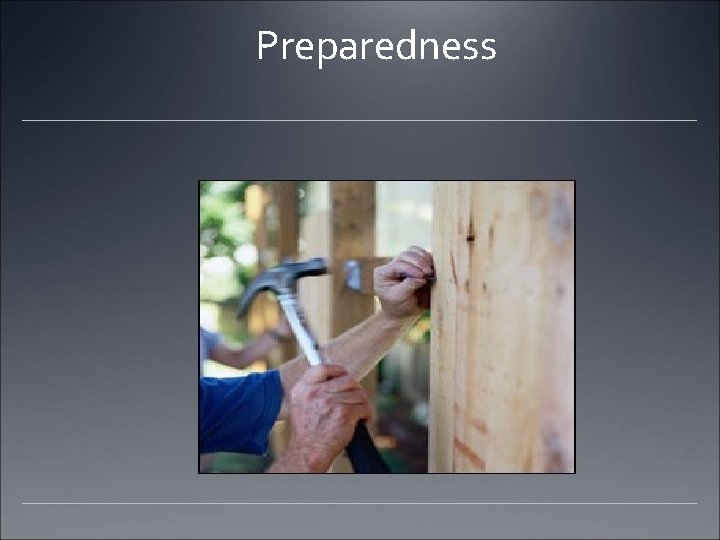 Preparedness